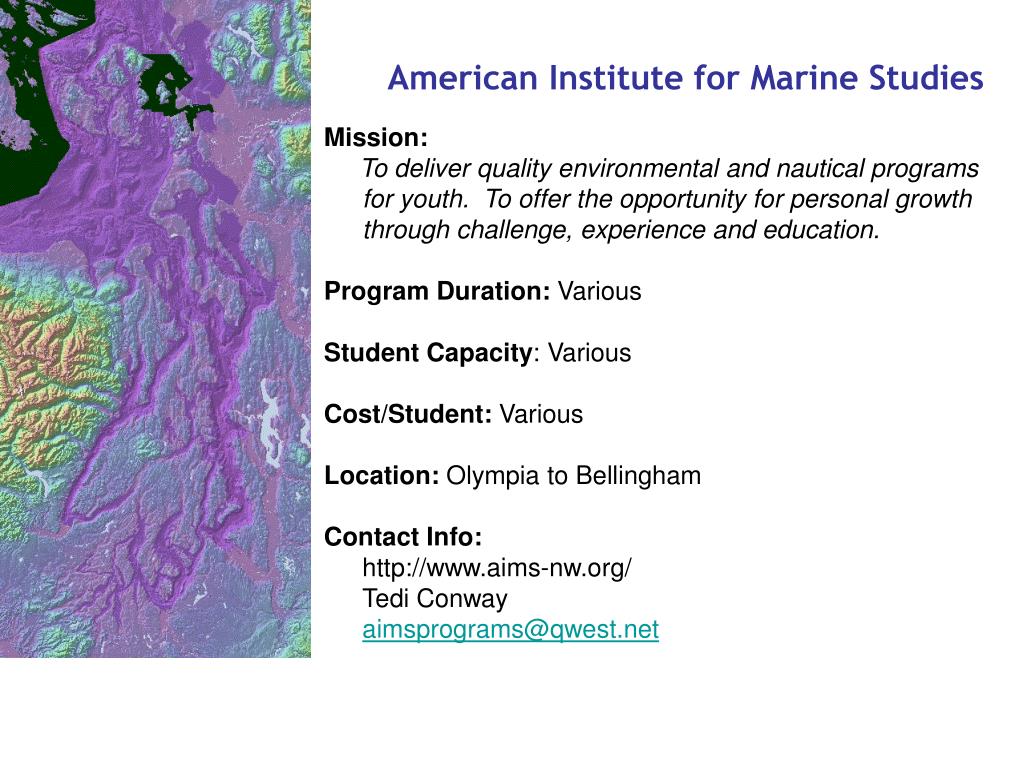 American Institute for Marine Studies

Mission:
To deliver quality environmental and nautical programs for youth. To offer the opportunity for personal growth through challenge, experience and education.

Program Duration: Various

Student Capacity: Various

Cost/Student: Various

Location: Olympia to Bellingham

Contact Info:
http://www.aims-nw.org/
Tedi Conway
aimsprograms@qwest.net